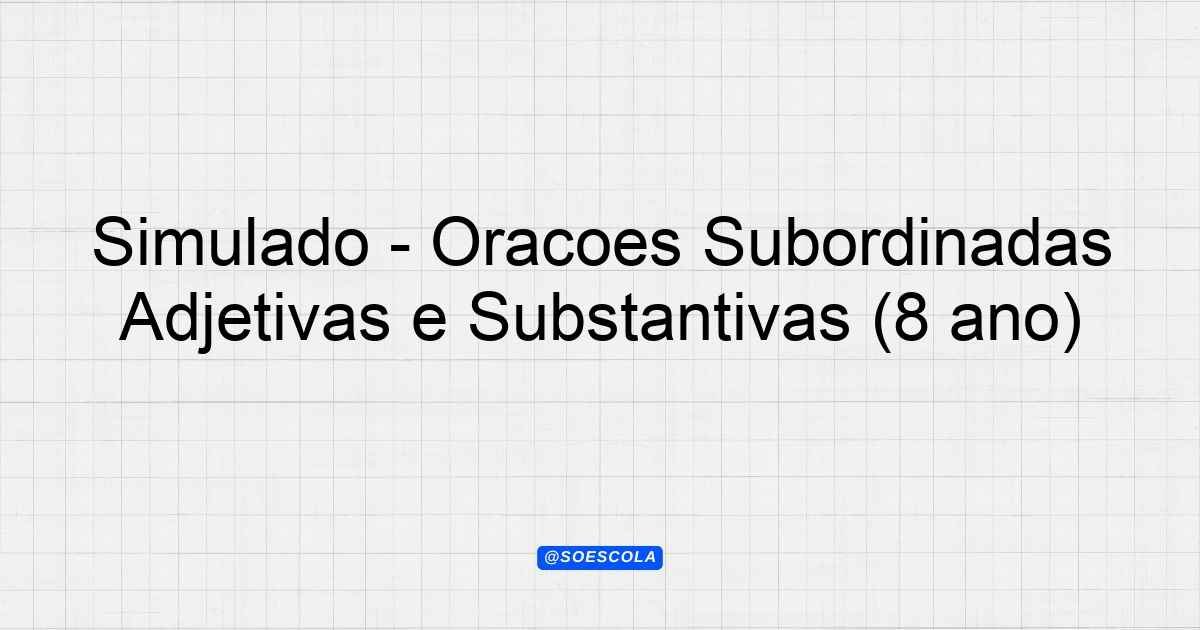 Simulado - Oracoes Subordinadas Adjetivas e Substantivas (8 ano)

@SOESCOLA